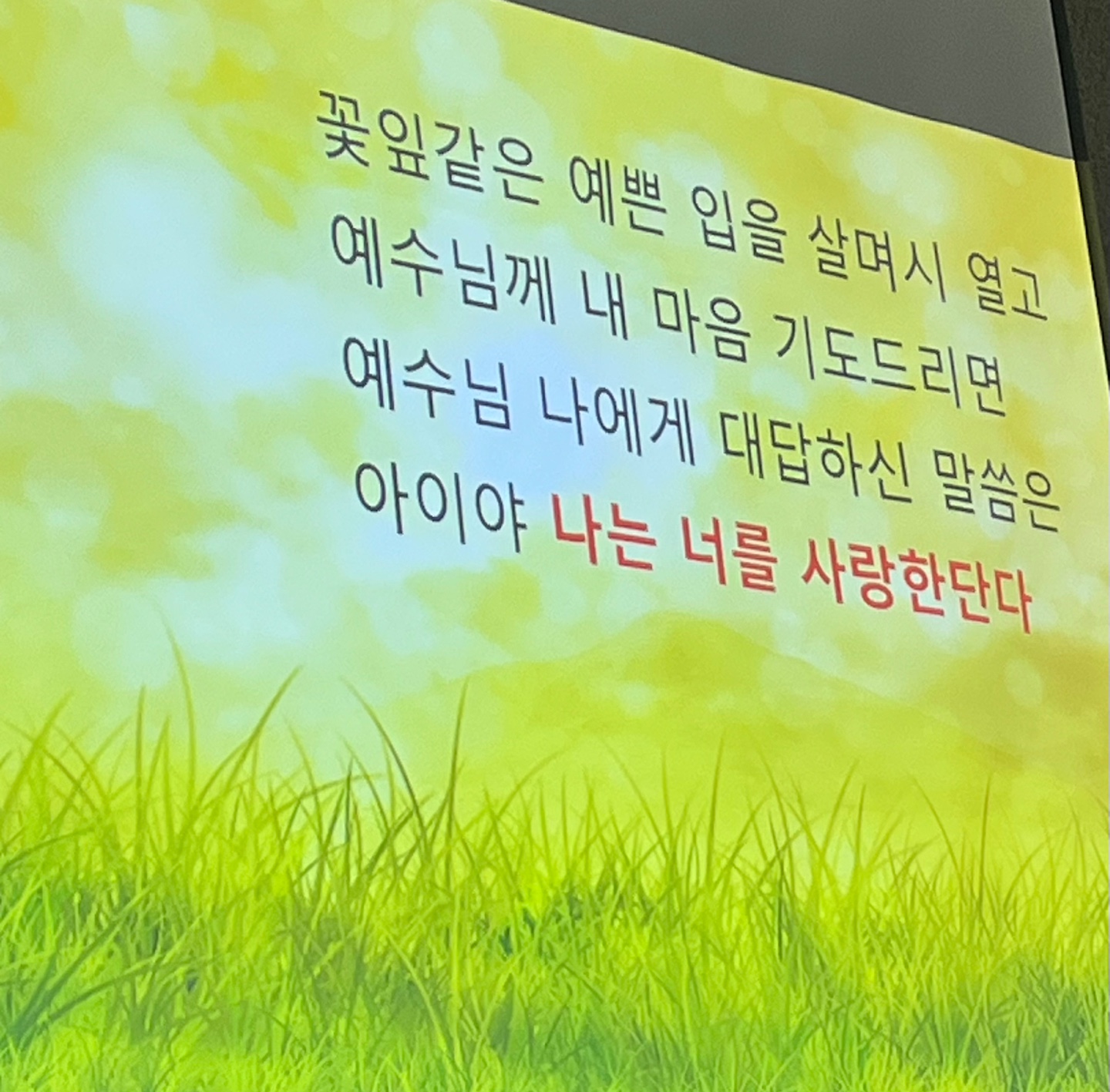 꽃잎같은 예쁜 입을 살며시 열고
예수님께 내 마음 기도드리면
예수님 나에게 대답하신 말씀은
아이야 나는 너를 사랑한단다